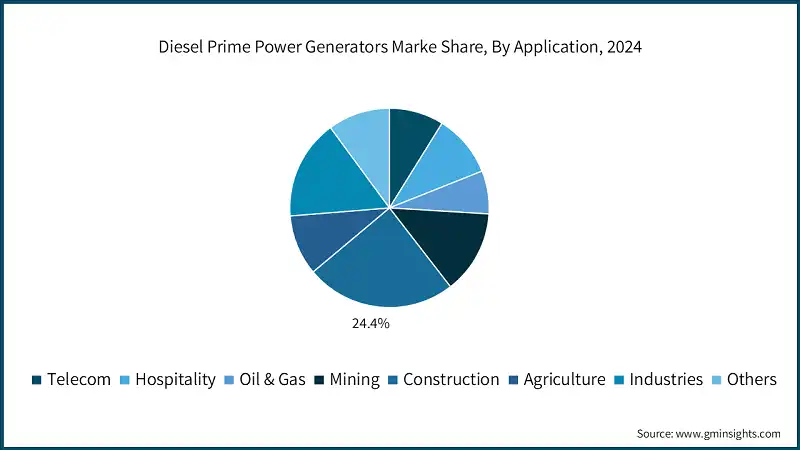 Diesel Prime Power Generators Marke Share, By Application, 2024

24.4%

Telecom Hospitality Oil & Gas Mining Construction Agriculture Industries Others

Source: www.gminsights.com